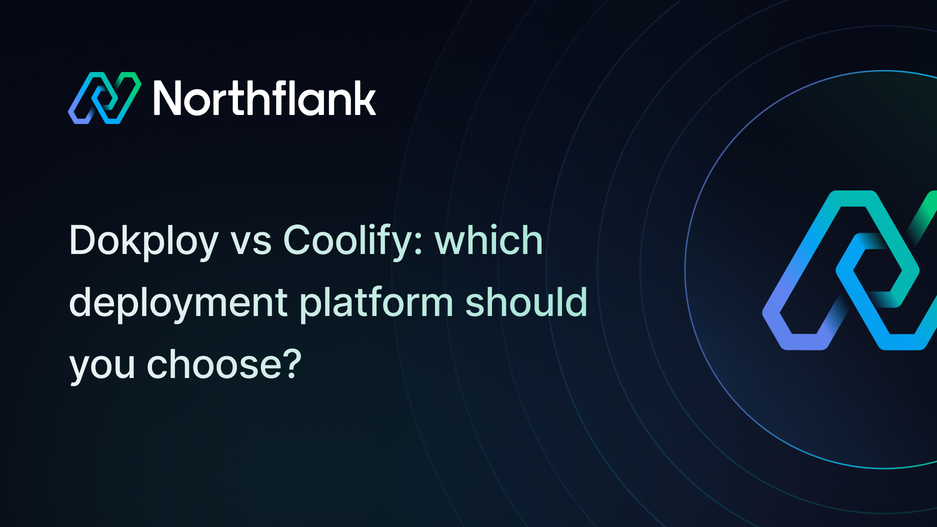 Northflank

Dokploy vs Coolify: which deployment platform should you choose?